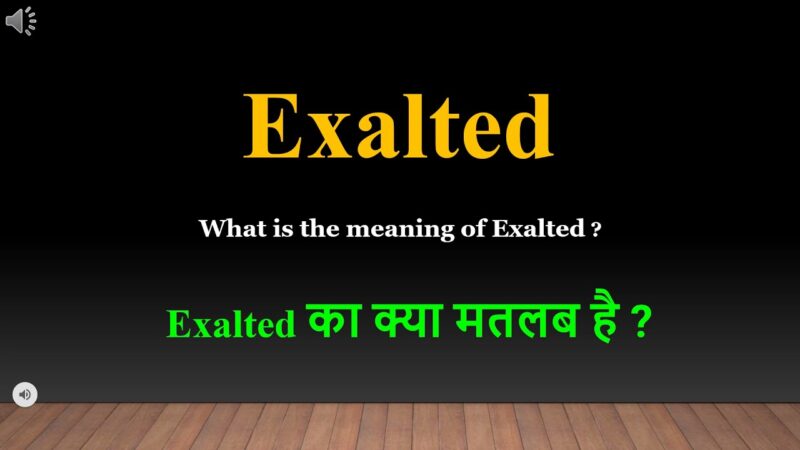 Exalted

What is the meaning of Exalted ?

Exalted का क्या मतलब है ?